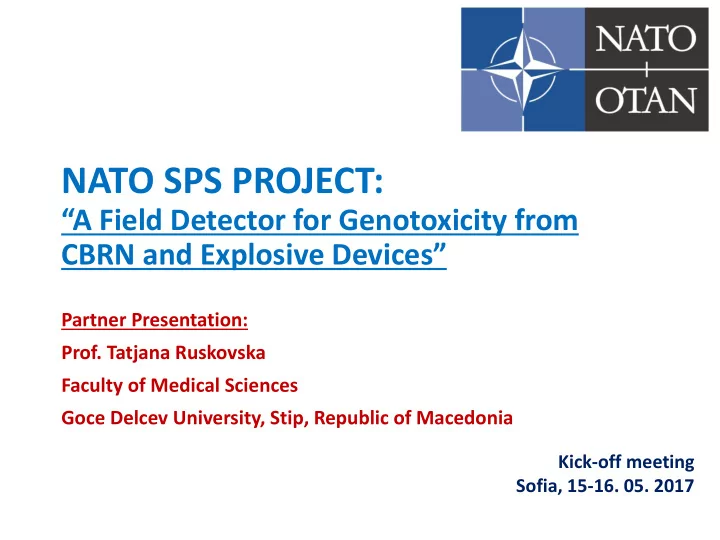 NATO
OTAN

NATO SPS PROJECT:
“A Field Detector for Genotoxicity from CBRN and Explosive Devices”

Partner Presentation:
Prof. Tatjana Ruskovska
Faculty of Medical Sciences
Goce Delcev University, Stip, Republic of Macedonia

Kick-off meeting
Sofia, 15-16. 05. 2017